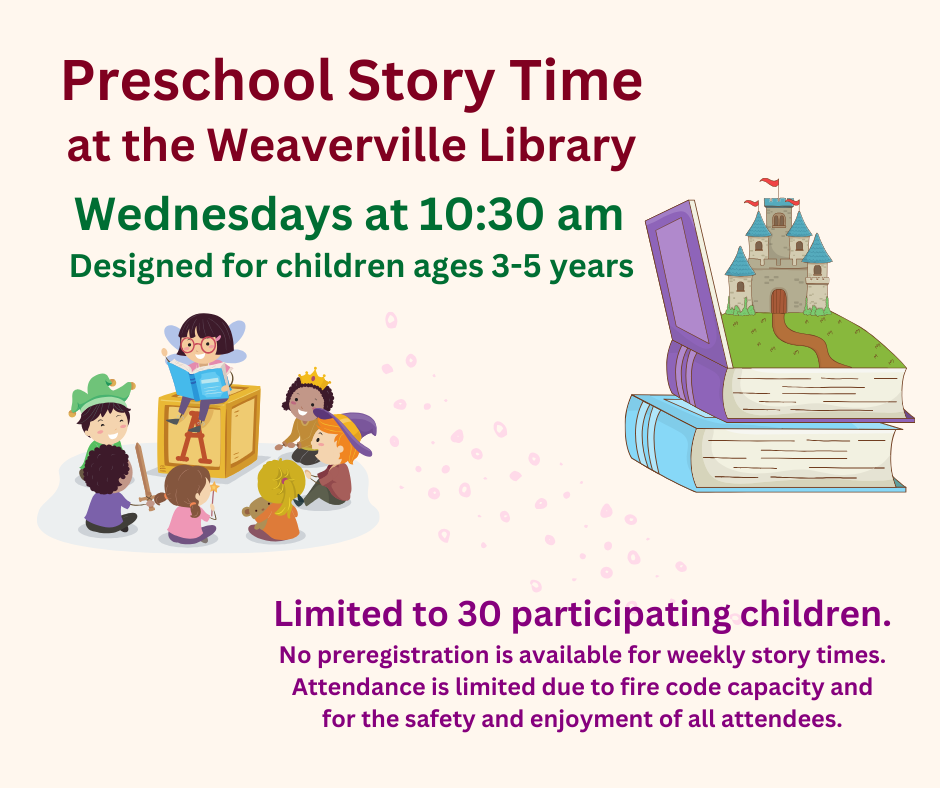 Preschool Story Time
at the Weaverville Library

Wednesdays at 10:30 am
Designed for children ages 3-5 years

A

Limited to 30 participating children.
No preregistration is available for weekly story times. Attendance is limited due to fire code capacity and for the safety and enjoyment of all attendees.